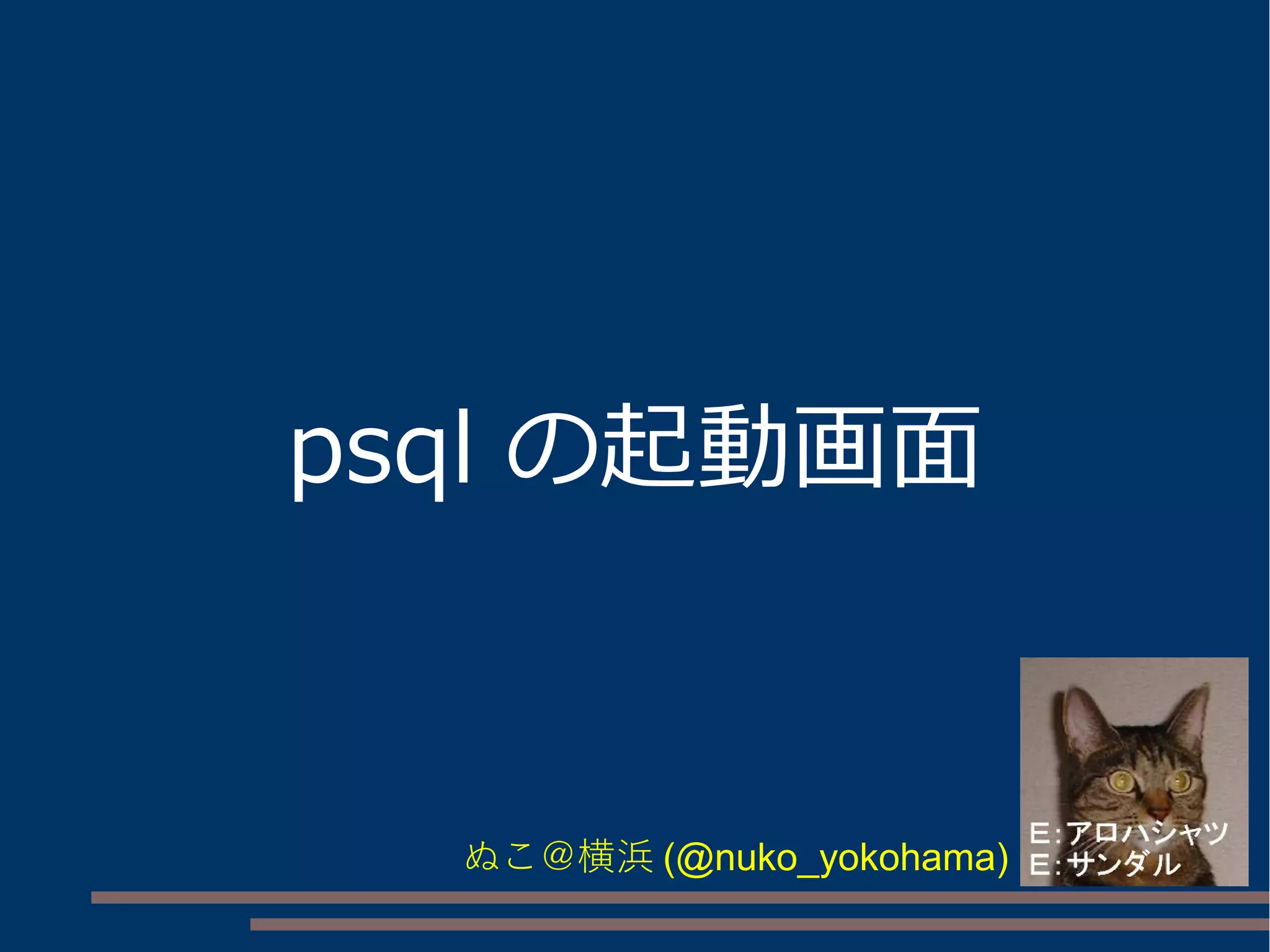 psql の起動画面

ぬこ＠横浜 (@nuko_yokohama)

E:アロハシャツ
E:サンダル